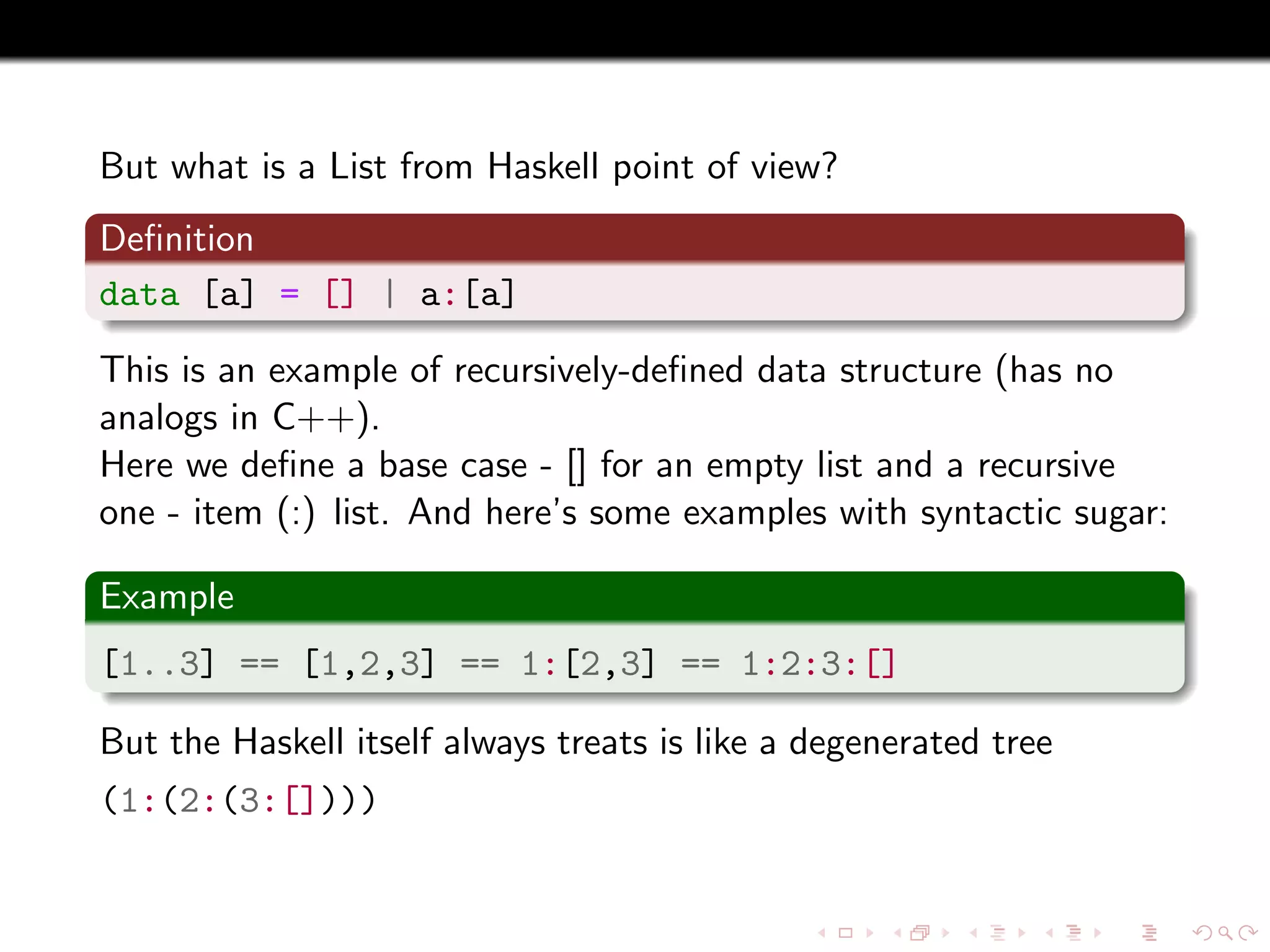 But what is a List from Haskell point of view?

Definition

data [a] = [] | a:[a]

This is an example of recursively-defined data structure (has no analogs in C++).
Here we define a base case - [] for an empty list and a recursive one - item (:) list. And here's some examples with syntactic sugar:

Example

[1..3] == [1,2,3] == 1:[2,3] == 1:2:3:[]

But the Haskell itself always treats is like a degenerated tree

(1:(2:(3:[])))